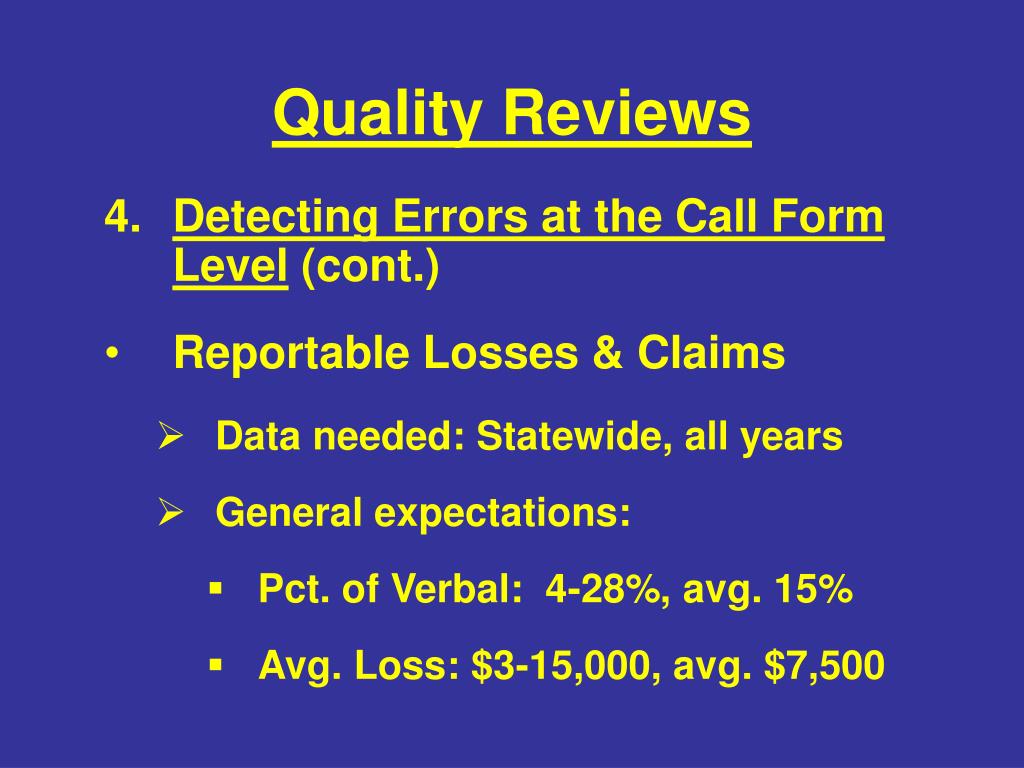 Quality Reviews

4. Detecting Errors at the Call Form Level (cont.)

• Reportable Losses & Claims

➢ Data needed: Statewide, all years

➢ General expectations:

▪ Pct. of Verbal: 4-28%, avg. 15%

▪ Avg. Loss: \$3-15,000, avg. \$7,500